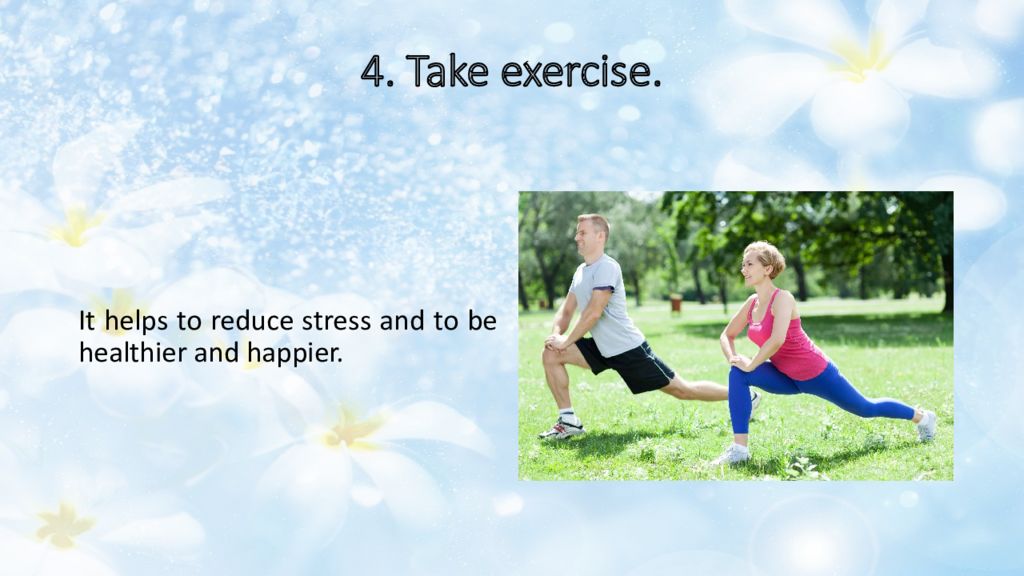 4. Take exercise.

It helps to reduce stress and to be healthier and happier.